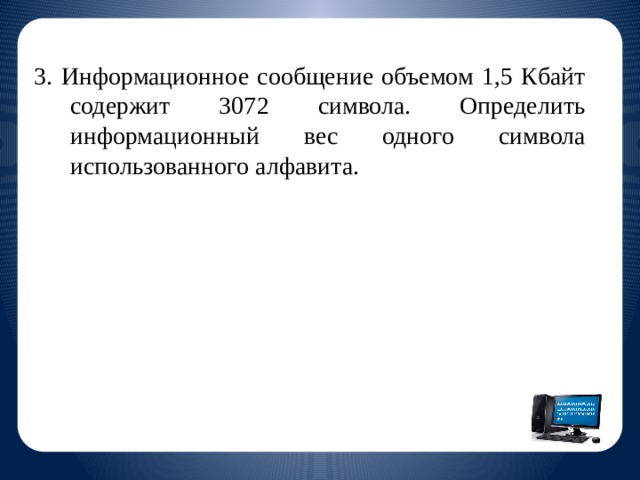 3. Информационное сообщение объемом 1,5 Кбайт содержит 3072 символа. Определить информационный вес одного символа использованного алфавита.